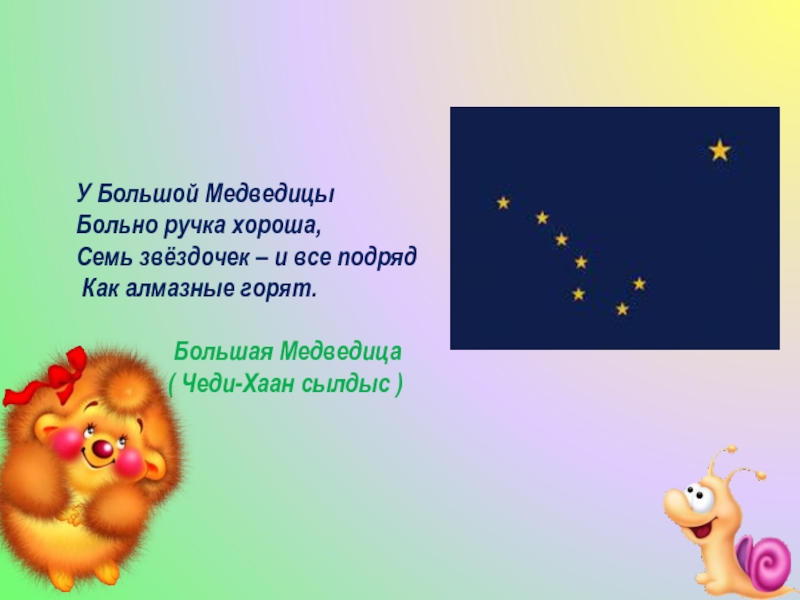 У Большой Медведицы
Больно ручка хороша,
Семь звёздочек – и все подряд
Как алмазные горят.

Большая Медведица
( Чеди-Хаан сылдыс )